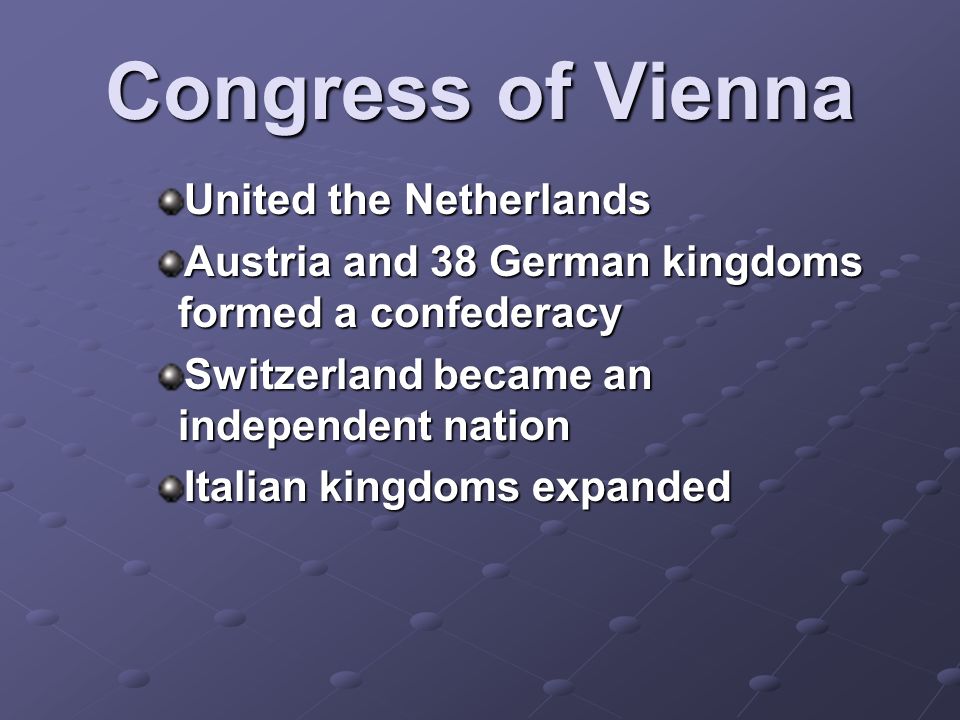 Congress of Vienna

United the Netherlands

Austria and 38 German kingdoms formed a confederacy

Switzerland became an independent nation

Italian kingdoms expanded